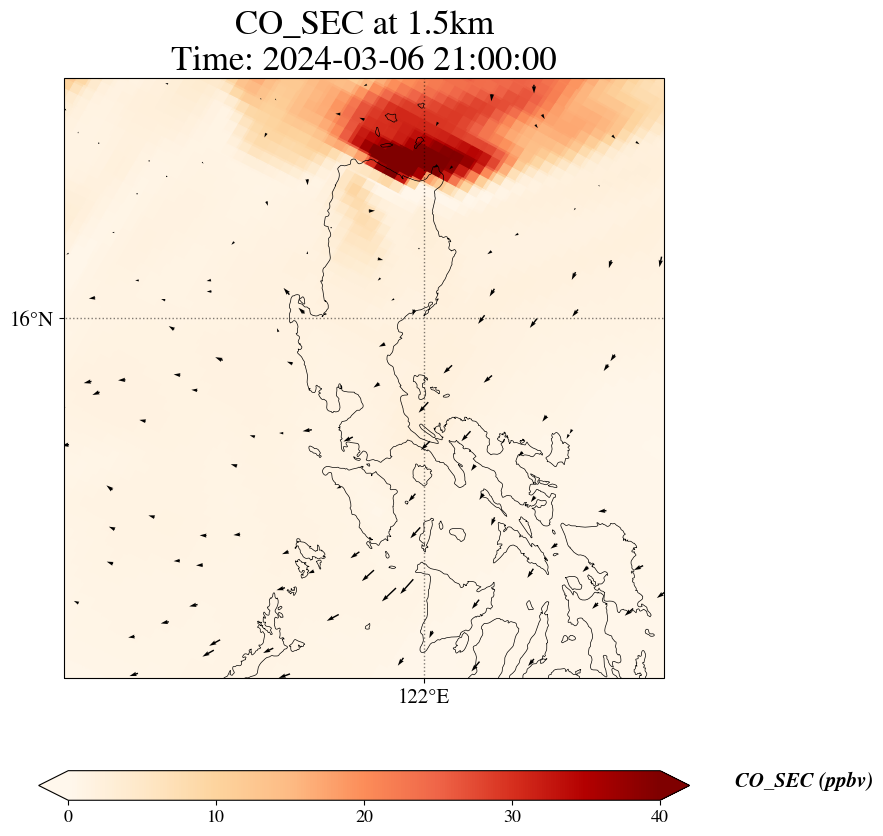 CO_SEC at 1.5km
Time: 2024-03-06 21:00:00

16°N

122°E

0 10 20 30 40

CO_SEC (ppbv)